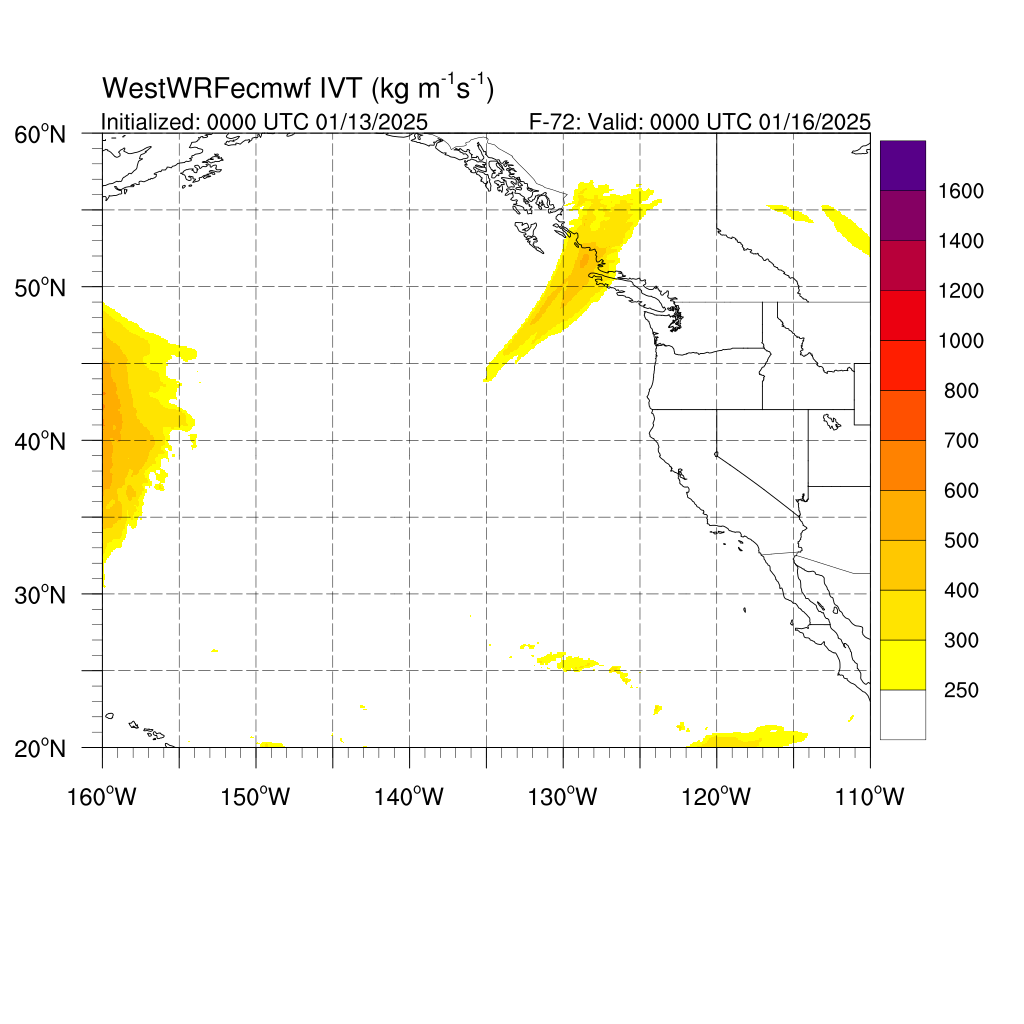 WestWRFecmwf IVT (kg $m^{-1}s^{-1}$)
Initialized: 0000 UTC 01/13/2025
F-72: Valid: 0000 UTC 01/16/2025

60°N
50°N
40°N
30°N
20°N

160°W 150°W 140°W 130°W 120°W 110°W

1600
1400
1200
1000
800
700
600
500
400
300
250